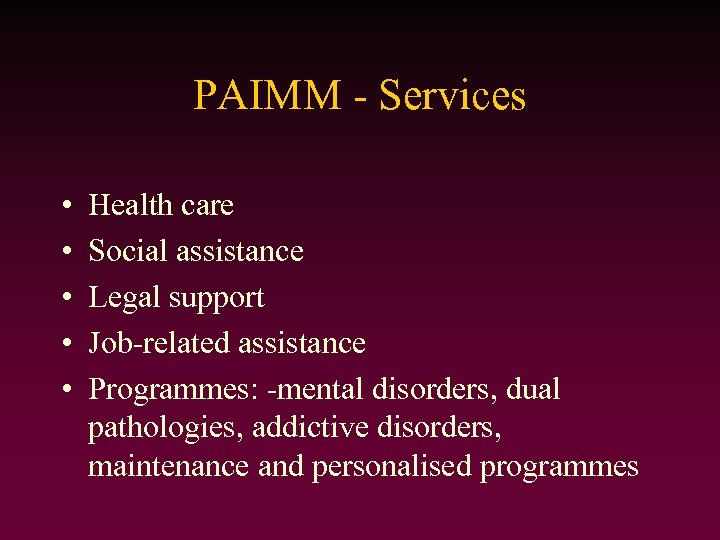 PAIMM - Services

• Health care
• Social assistance
• Legal support
• Job-related assistance
• Programmes: -mental disorders, dual pathologies, addictive disorders, maintenance and personalised programmes